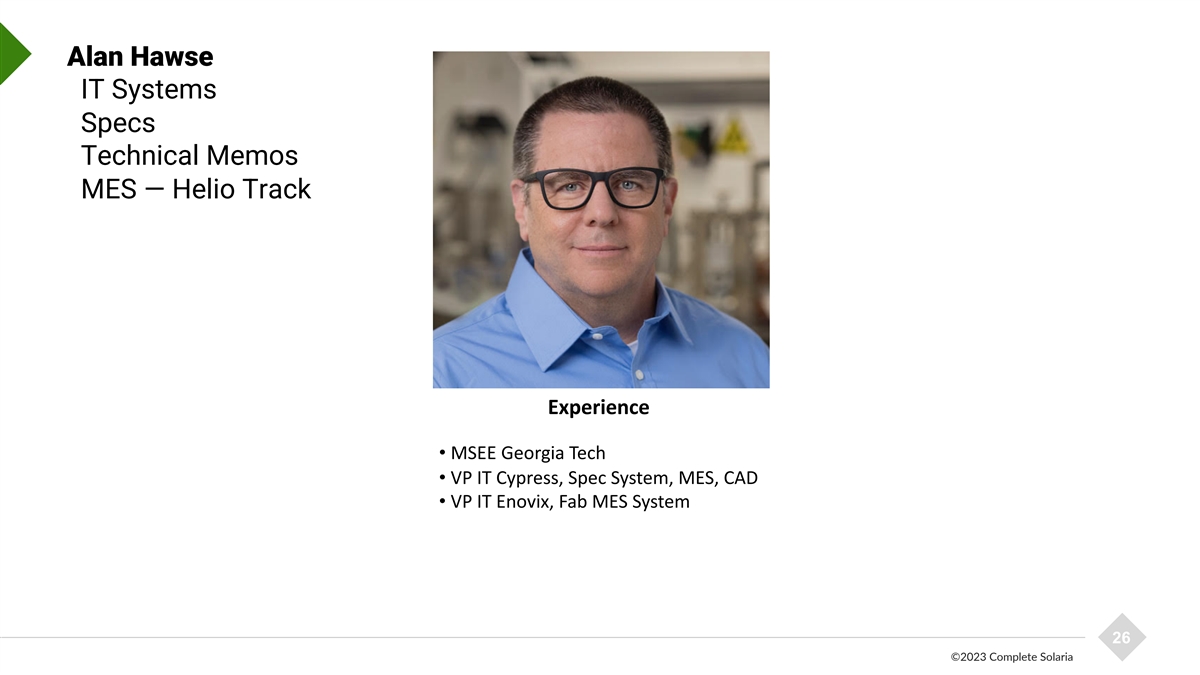 Alan Hawse
IT Systems
Specs
Technical Memos
MES — Helio Track

Experience

• MSEE Georgia Tech
• VP IT Cypress, Spec System, MES, CAD
• VP IT Enovix, Fab MES System

26

©2023 Complete Solaria